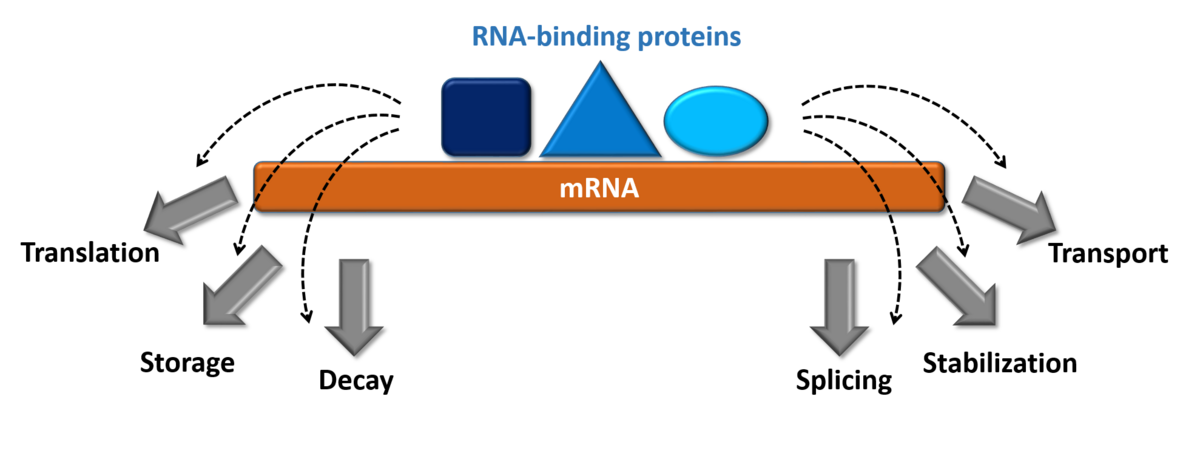 RNA-binding proteins

mRNA

Translation

Transport

Storage

Decay

Splicing

Stabilization